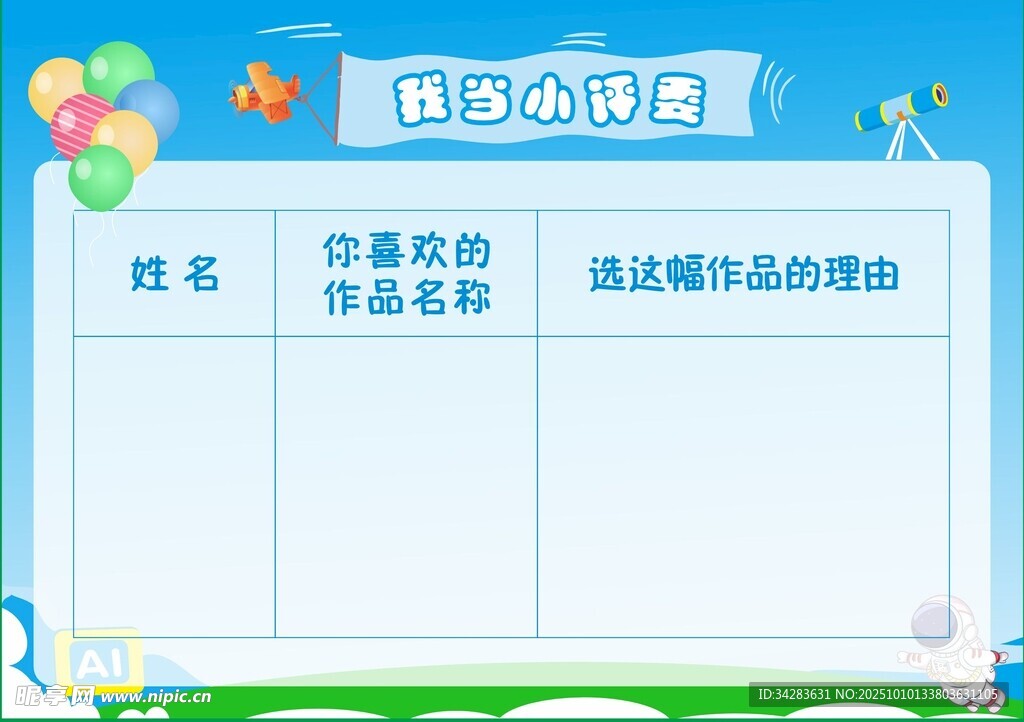 我当小评委

| 姓 名 | 你喜欢的作品名称 | 选这幅作品的理由 |
|---|---|---|
| | | |

AI

昵享网 www.nipic.cn

ID:34283631 NO:20251010133803631105